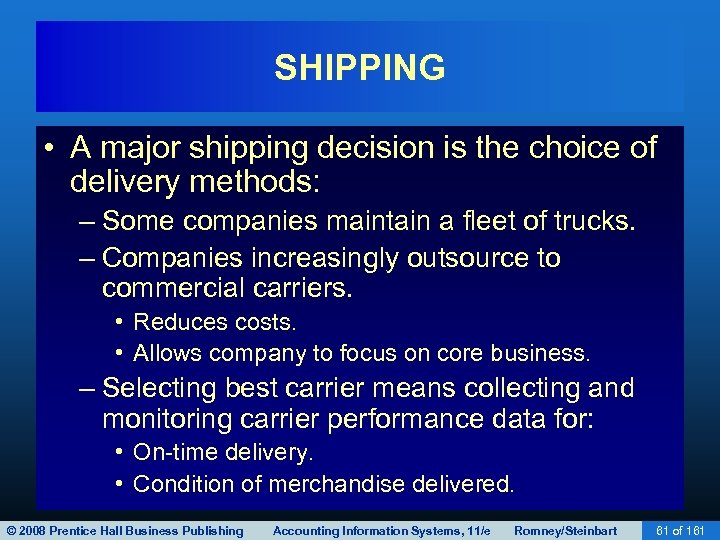 SHIPPING

• A major shipping decision is the choice of delivery methods:

– Some companies maintain a fleet of trucks.

– Companies increasingly outsource to commercial carriers.

• Reduces costs.

• Allows company to focus on core business.

– Selecting best carrier means collecting and monitoring carrier performance data for:

• On-time delivery.

• Condition of merchandise delivered.

© 2008 Prentice Hall Business Publishing Accounting Information Systems, 11/e Romney/Steinbart 61 of 161